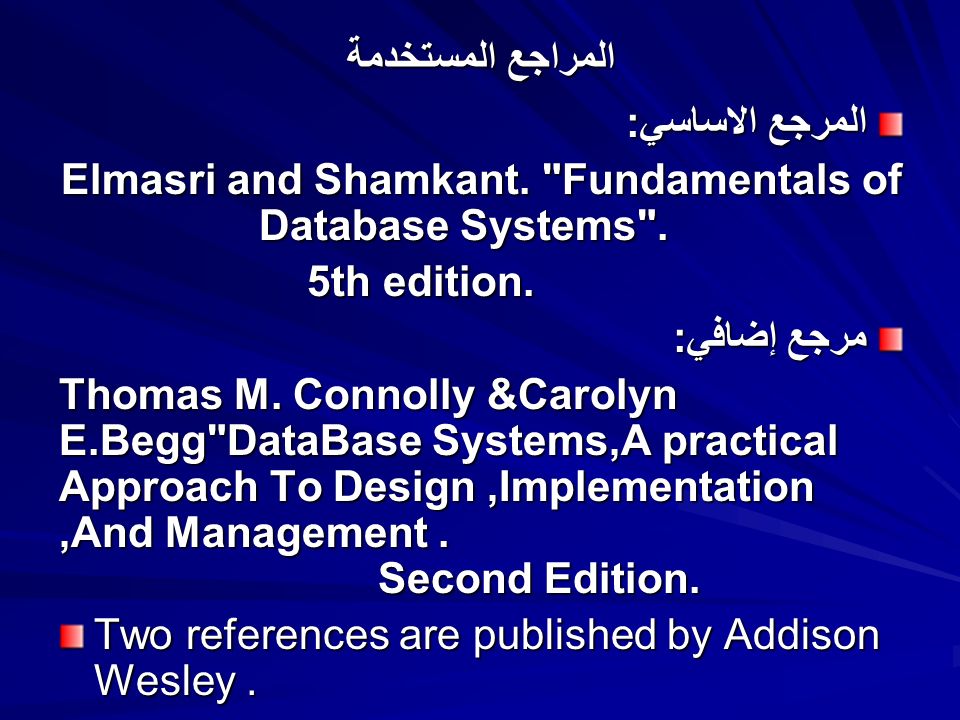 المراجع المستخدمة

المرجع الاساسي:

Elmasri and Shamkant. "Fundamentals of Database Systems".
5th edition.

مرجع إضافي:

Thomas M. Connolly &Carolyn E.Begg"DataBase Systems,A practical Approach To Design ,Implementation ,And Management .
Second Edition.

Two references are published by Addison Wesley .